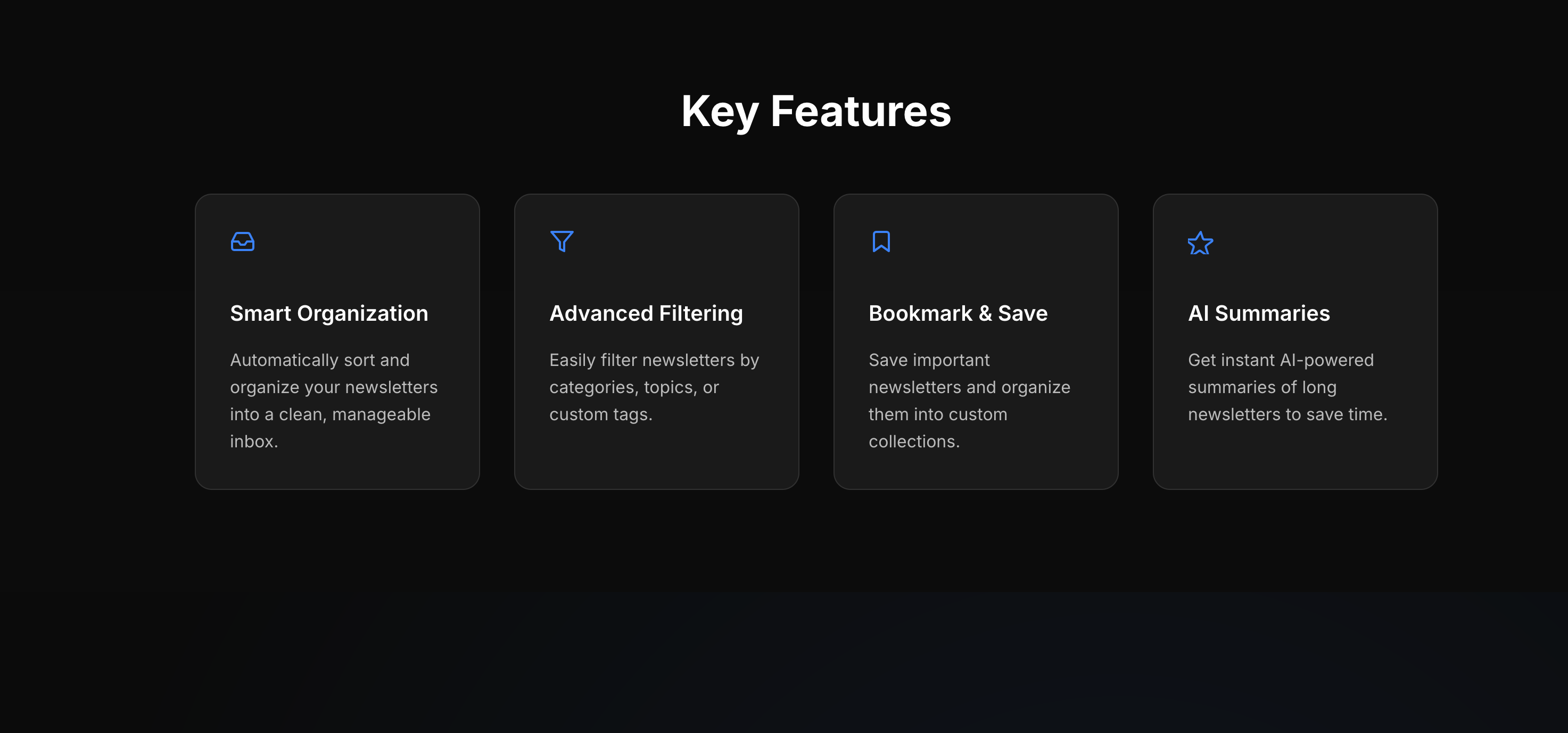 Key Features

Smart Organization

Automatically sort and organize your newsletters into a clean, manageable inbox.

Advanced Filtering

Easily filter newsletters by categories, topics, or custom tags.

Bookmark & Save

Save important newsletters and organize them into custom collections.

AI Summaries

Get instant AI-powered summaries of long newsletters to save time.